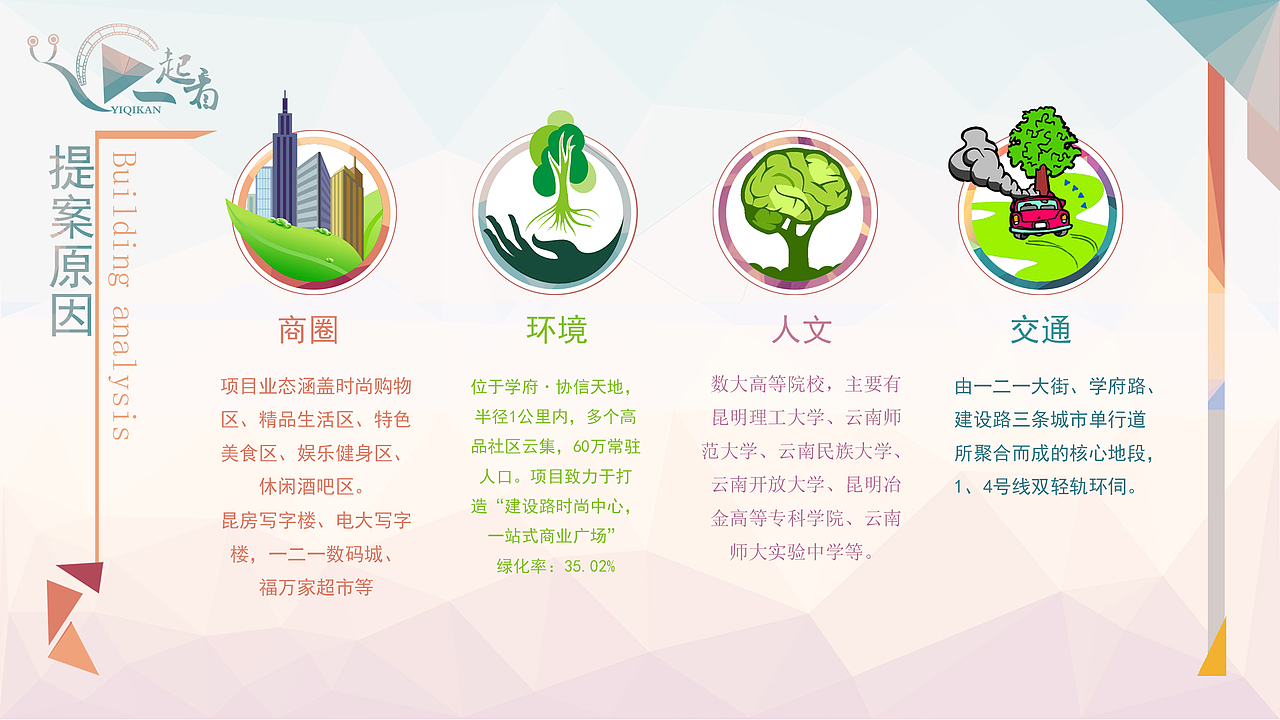 一起看
YIQIKAN

提案原因
Building analysis

商圈

项目业态涵盖时尚购物区、精品生活区、特色美食区、娱乐健身区、休闲酒吧区。
昆房写字楼、电大写字楼，一二一数码城、福万家超市等

环境

位于学府·协信天地，半径1公里内，多个高品社区云集，60万常驻人口。项目致力于打造“建设路时尚中心，一站式商业广场”
绿化率：35.02%

人文

数大高等院校，主要有昆明理工大学、云南师范大学、云南民族大学、云南开放大学、昆明冶金高等专科学院、云南师大实验中学等。

交通

由一二一大街、学府路、建设路三条城市单行道所聚合而成的核心地段，1、4号线双轻轨环伺。